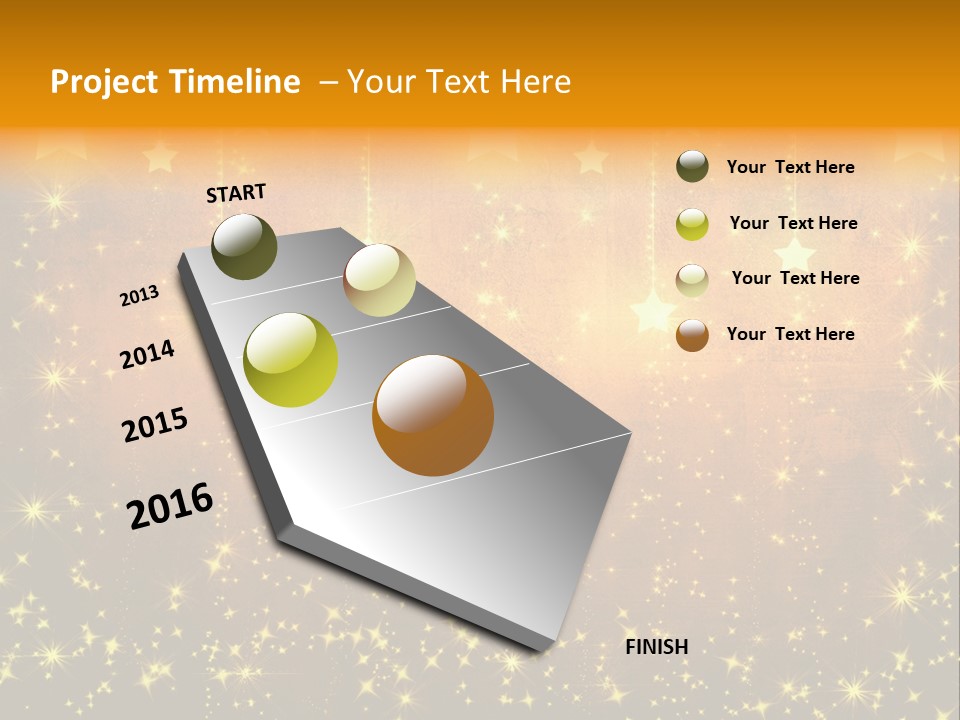 Project Timeline – Your Text Here

START

2013

2014

2015

2016

FINISH

Your Text Here

Your Text Here

Your Text Here

Your Text Here